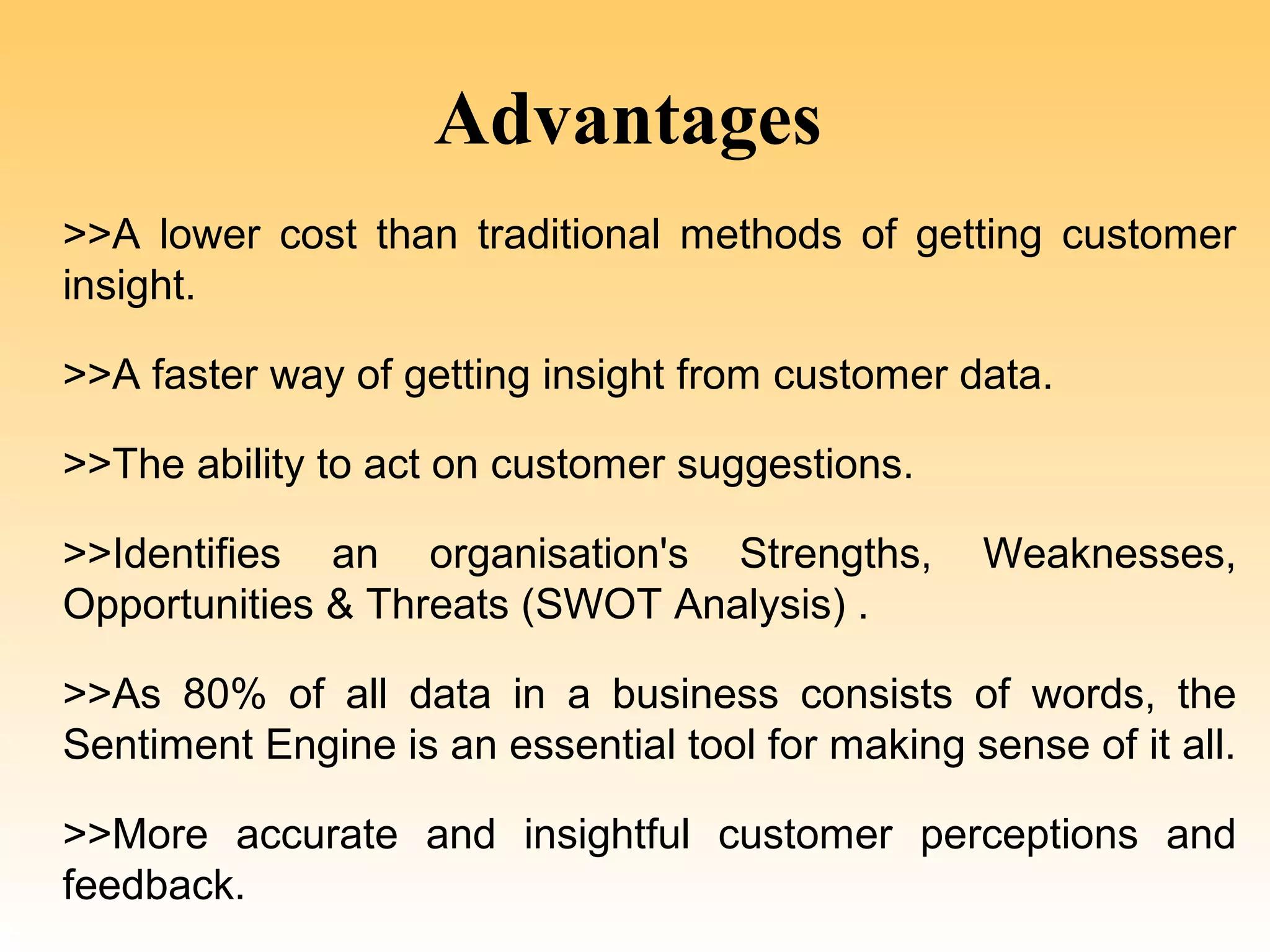 Advantages

>>A lower cost than traditional methods of getting customer insight.

>>A faster way of getting insight from customer data.

>>The ability to act on customer suggestions.

>>Identifies an organisation's Strengths, Weaknesses, Opportunities & Threats (SWOT Analysis) .

>>As 80% of all data in a business consists of words, the Sentiment Engine is an essential tool for making sense of it all.

>>More accurate and insightful customer perceptions and feedback.